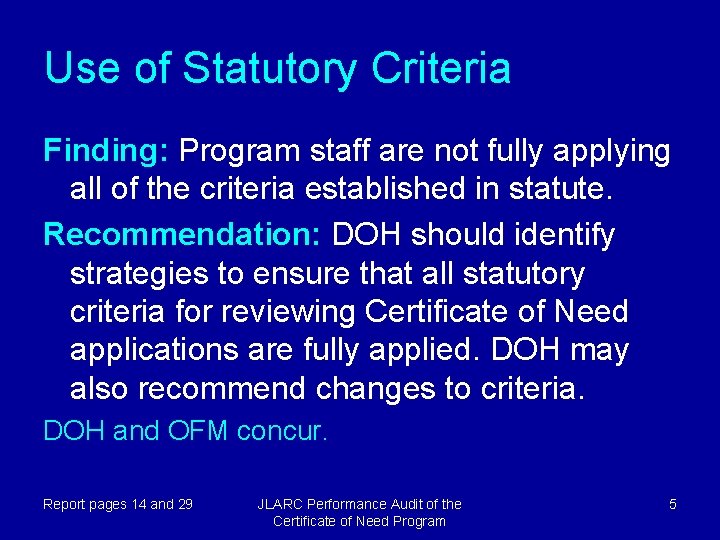 Use of Statutory Criteria

Finding: Program staff are not fully applying all of the criteria established in statute.

Recommendation: DOH should identify strategies to ensure that all statutory criteria for reviewing Certificate of Need applications are fully applied. DOH may also recommend changes to criteria.

DOH and OFM concur.

Report pages 14 and 29

JLARC Performance Audit of the Certificate of Need Program

5